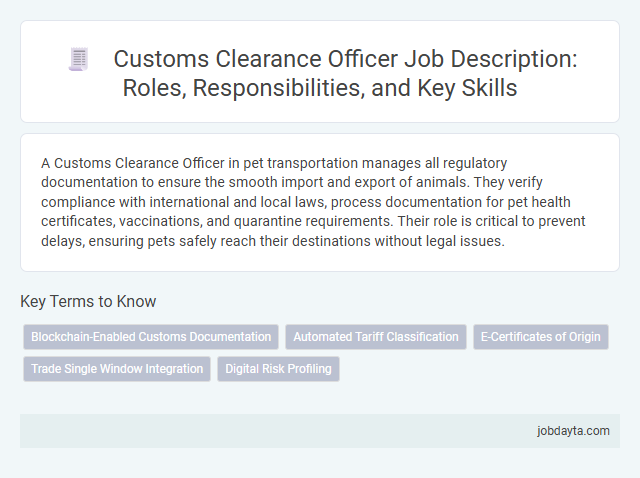 Customs Clearance Officer Job Description: Roles, Responsibilities, and Key Skills

A Customs Clearance Officer in pet transportation manages all regulatory documentation to ensure the smooth import and export of animals. They verify compliance with international and local laws, process documentation for pet health certificates, vaccinations, and quarantine requirements. Their role is critical to prevent delays, ensuring pets safely reach their destinations without legal issues.

Key Terms to Know

Blockchain-Enabled Customs Documentation

Automated Tariff Classification

E-Certificates of Origin

Trade Single Window Integration

Digital Risk Profiling

jobdayta.com